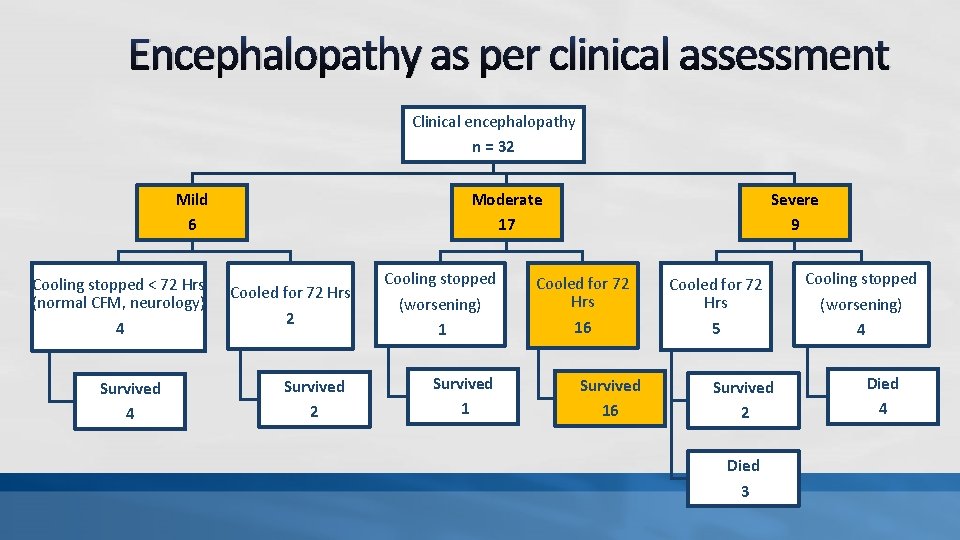 Encephalopathy as per clinical assessment

Clinical encephalopathy
n = 32

Mild
6

Moderate
17

Severe
9

Cooling stopped < 72 Hrs (normal CFM, neurology)
4

Cooled for 72 Hrs
2

Cooling stopped
(worsening)
1

Cooled for 72 Hrs
16

Cooled for 72 Hrs
5

Cooling stopped
(worsening)
4

Survived
4

Survived
2

Survived
1

Survived
16

Survived
2

Died
4

Died
3